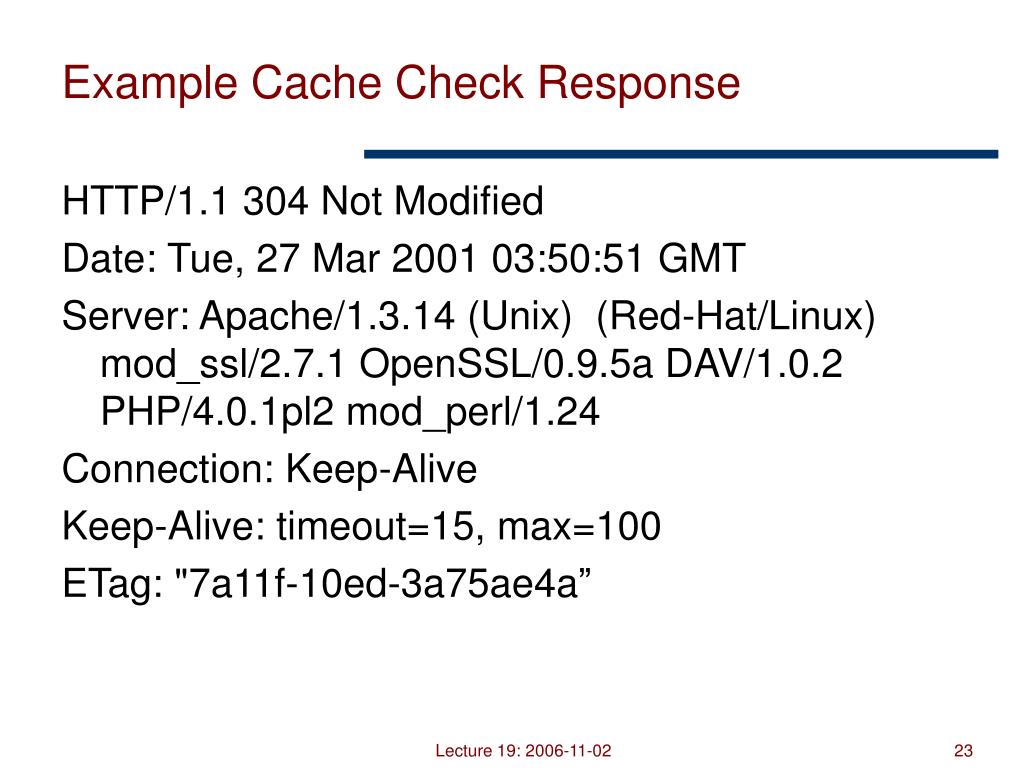 Example Cache Check Response

HTTP/1.1 304 Not Modified

Date: Tue, 27 Mar 2001 03:50:51 GMT

Server: Apache/1.3.14 (Unix) (Red-Hat/Linux) mod_ssl/2.7.1 OpenSSL/0.9.5a DAV/1.0.2 PHP/4.0.1pl2 mod_perl/1.24

Connection: Keep-Alive

Keep-Alive: timeout=15, max=100

ETag: "7a11f-10ed-3a75ae4a”

Lecture 19: 2006-11-02

23